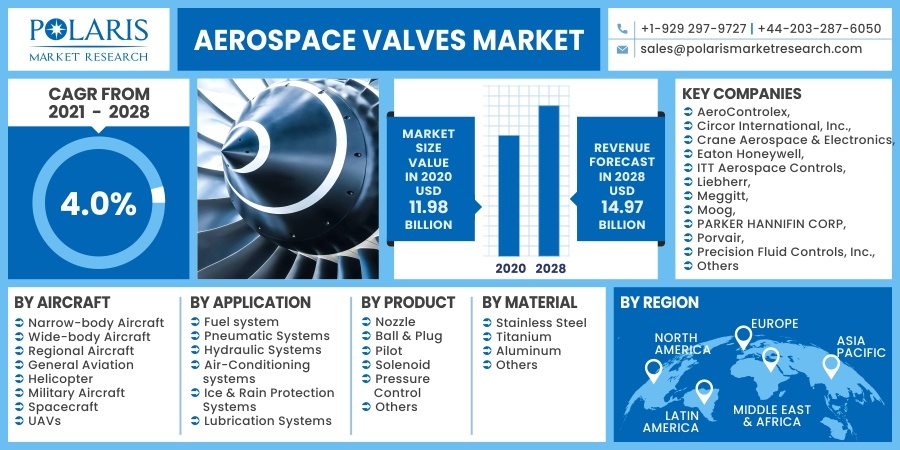 POLARIS
MARKET RESEARCH

AEROSPACE VALVES MARKET

+1-929 297-9727 | +44-203-287-6050
sales@polarismarketresearch.com

CAGR FROM 2021 - 2028

4.0%

MARKET SIZE VALUE IN 2020 USD 11.98 BILLION

2020 2028

REVENUE FORECAST IN 2028 USD 14.97 BILLION

KEY COMPANIES
AeroControlex,
Circor International, Inc.,
Crane Aerospace & Electronics,
Eaton Honeywell,
ITT Aerospace Controls,
Liebherr,
Meggitt,
Moog,
PARKER HANNIFIN CORP,
Porvair,
Precision Fluid Controls, Inc.,
Others

BY AIRCRAFT
Narrow-body Aircraft
Wide-body Aircraft
Regional Aircraft
General Aviation
Helicopter
Military Aircraft
Spacecraft
UAVs

BY APPLICATION
Fuel system
Pneumatic Systems
Hydraulic Systems
Air-Conditioning systems
Ice & Rain Protection Systems
Lubrication Systems

BY PRODUCT
Nozzle
Ball & Plug
Pilot
Solenoid
Pressure Control
Others

BY MATERIAL
Stainless Steel
Titanium
Aluminum
Others

BY REGION
NORTH AMERICA
EUROPE
ASIA PACIFIC
LATIN AMERICA
MIDDLE EAST & AFRICA